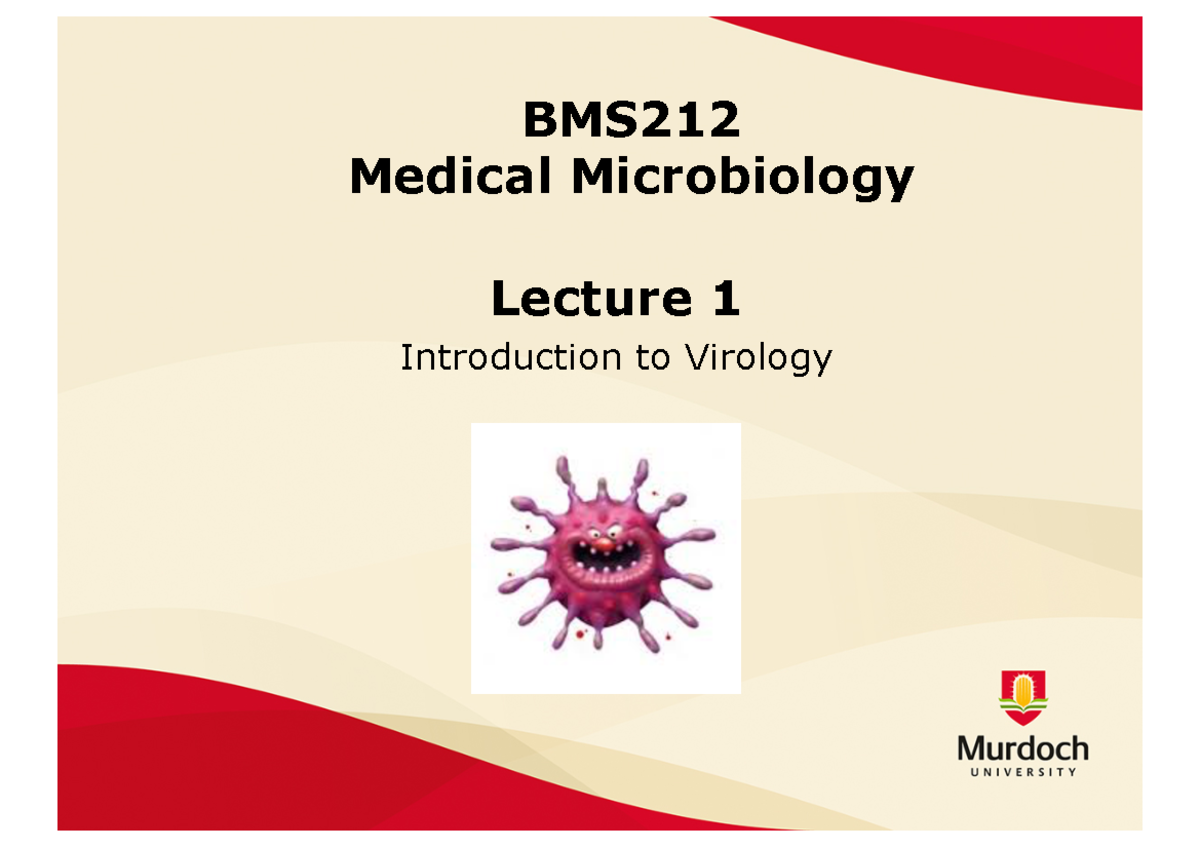 BMS212
Medical Microbiology

Lecture 1
Introduction to Virology

Murdoch
UNIVERSITY